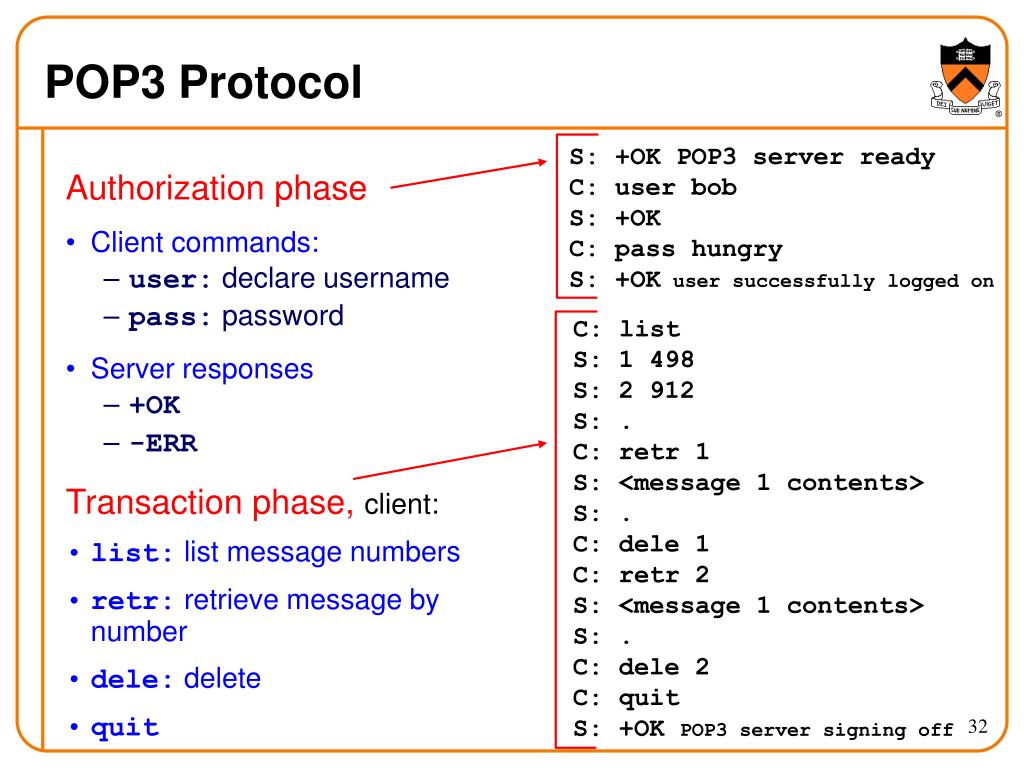 POP3 Protocol

DEI SUB NUMINE VIGET

Authorization phase

• Client commands:
– user: declare username
– pass: password

• Server responses
– +OK
– -ERR

Transaction phase, client:

• list: list message numbers

• retr: retrieve message by number

• dele: delete

• quit

S: +OK POP3 server ready
C: user bob
S: +OK
C: pass hungry
S: +OK user successfully logged on

C: list
S: 1 498
S: 2 912
S: .
C: retr 1
S: <message 1 contents>
S: .
C: dele 1
C: retr 2
S: <message 1 contents>
S: .
C: dele 2
C: quit
S: +OK POP3 server signing off

32